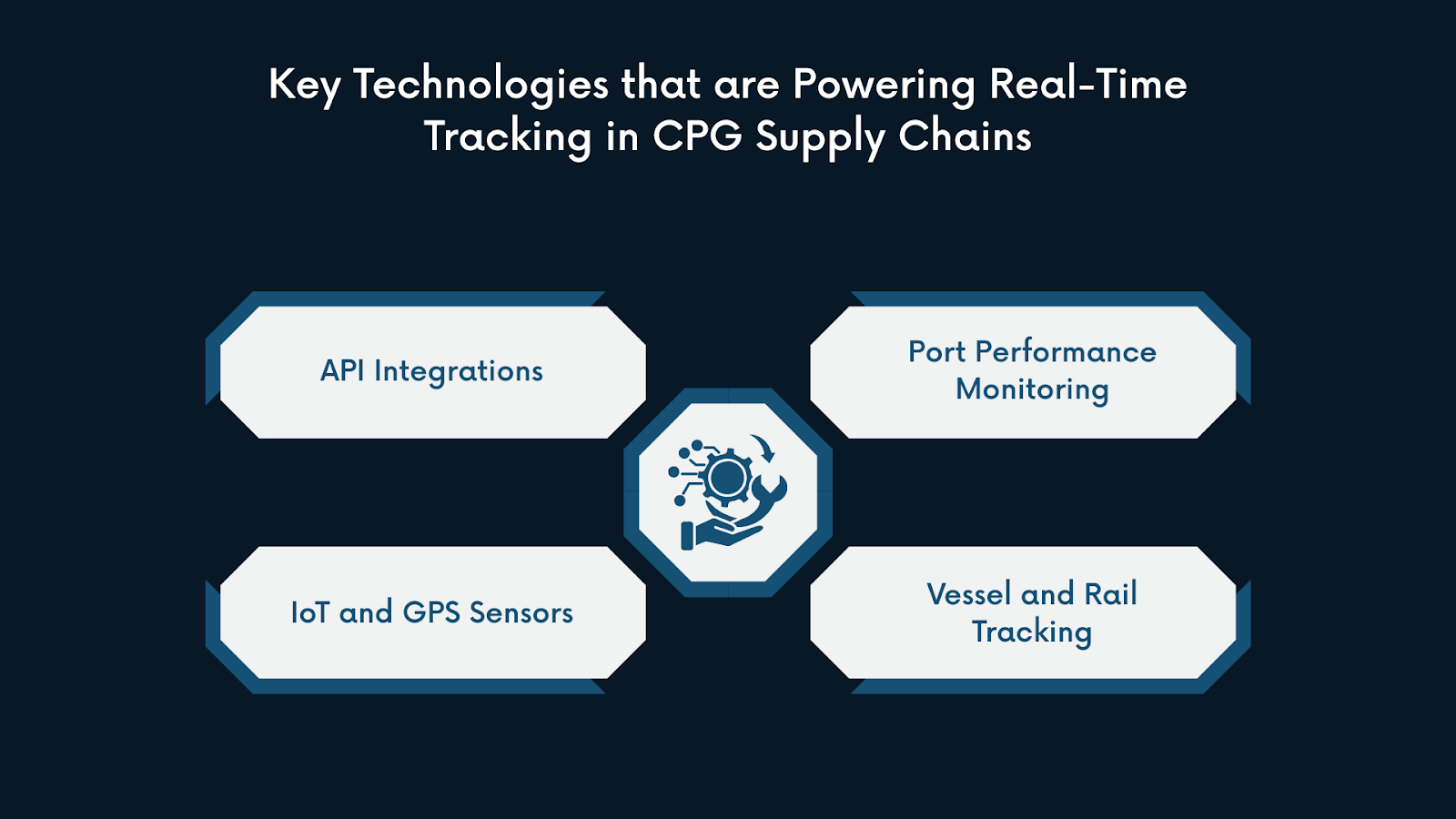 Key Technologies that are Powering Real-Time Tracking in CPG Supply Chains

API Integrations

Port Performance Monitoring

IoT and GPS Sensors

Vessel and Rail Tracking